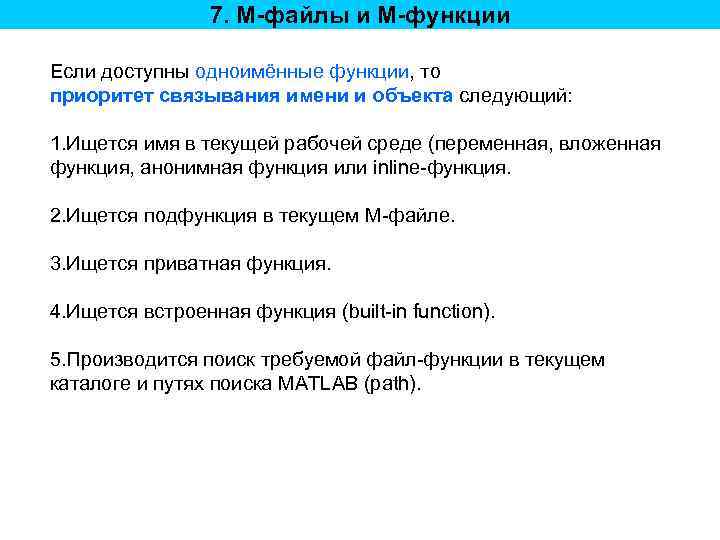 7. М-файлы и М-функции

Если доступны одноимённые функции, то
приоритет связывания имени и объекта следующий:

1.Ищется имя в текущей рабочей среде (переменная, вложенная функция, анонимная функция или inline-функция.

2.Ищется подфункция в текущем М-файле.

3.Ищется приватная функция.

4.Ищется встроенная функция (built-in function).

5.Производится поиск требуемой файл-функции в текущем каталоге и путях поиска MATLAB (path).